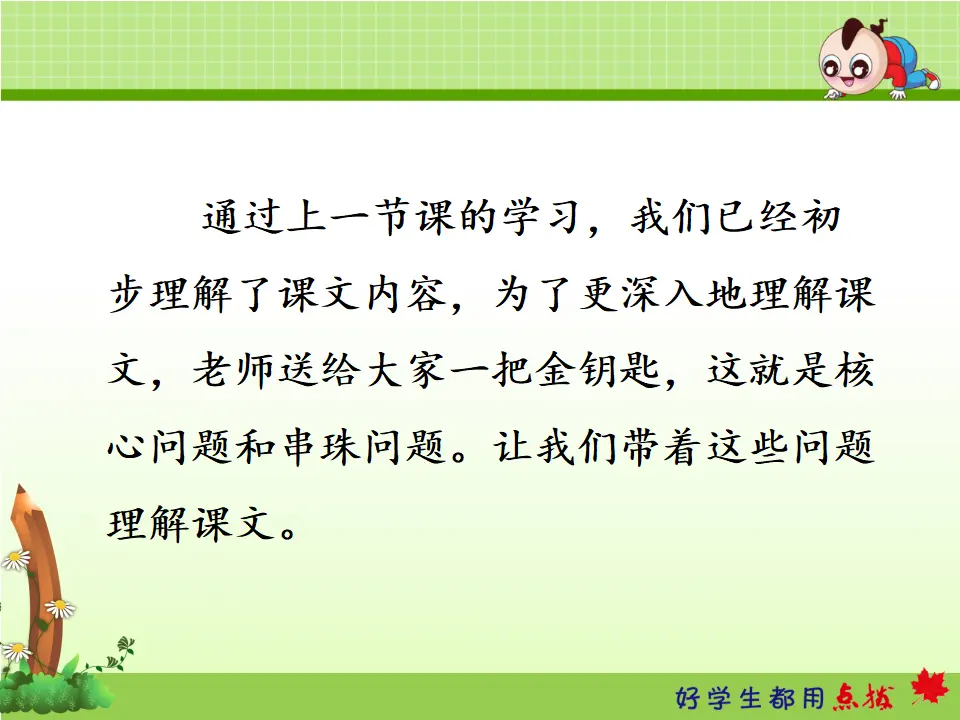 通过上一节课的学习，我们已经初步理解了课文内容，为了更深入地理解课文，老师送给大家一把金钥匙，这就是核心问题和串珠问题。让我们带着这些问题理解课文。

好学生都用点拨